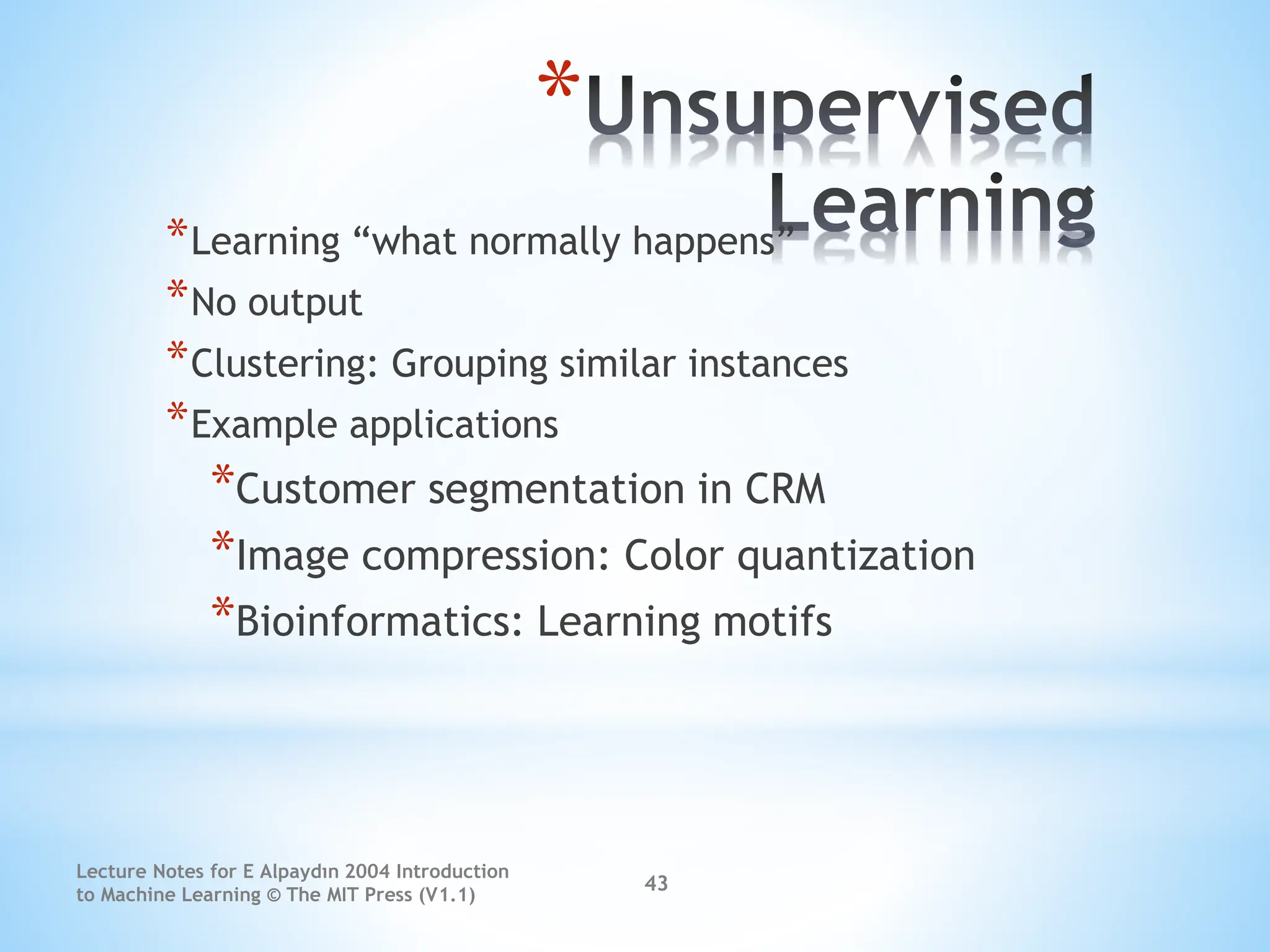 *Unsupervised Learning

*Learning “what normally happens”
*No output
*Clustering: Grouping similar instances
*Example applications
*Customer segmentation in CRM
*Image compression: Color quantization
*Bioinformatics: Learning motifs

Lecture Notes for E Alpaydın 2004 Introduction to Machine Learning © The MIT Press (V1.1)

43